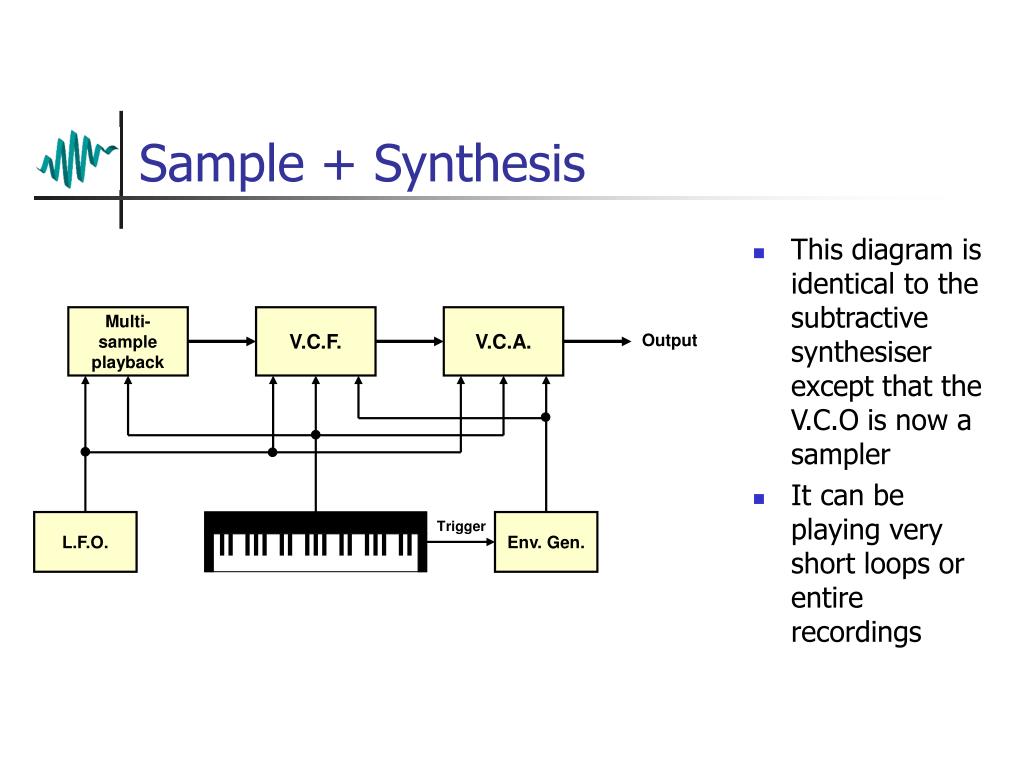 Sample + Synthesis

Multi-sample playback

V.C.F.

V.C.A.

Output

L.F.O.

Trigger

Env. Gen.

- This diagram is identical to the subtractive synthesiser except that the V.C.O is now a sampler
- It can be playing very short loops or entire recordings